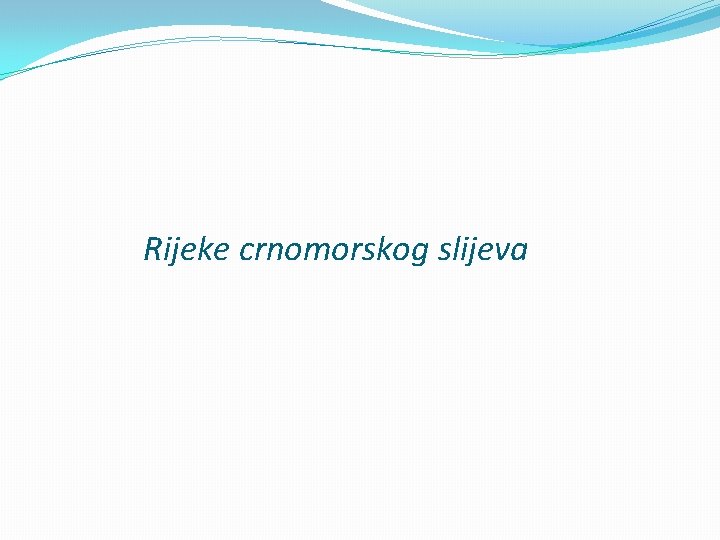 Rijeke crnomorskog slijeva